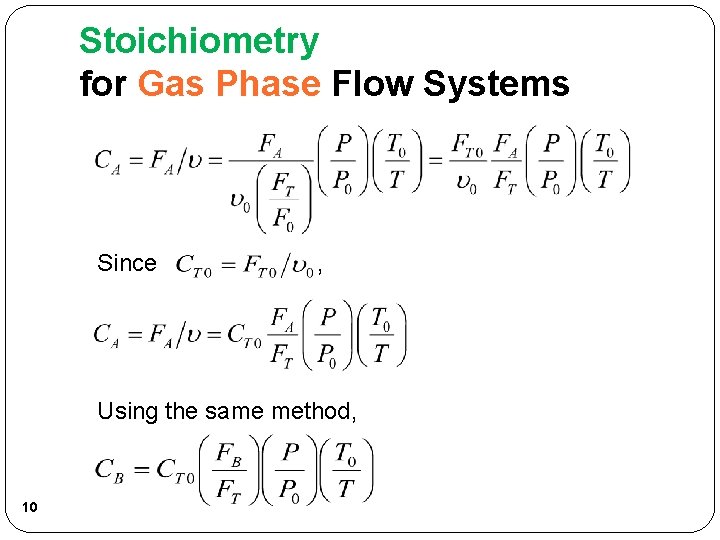 Stoichiometry
for Gas Phase Flow Systems

$C_A = F_A/\upsilon = \frac{F_A}{\upsilon_0\left(\frac{F_T}{F_0}\right)}\left(\frac{P}{P_0}\right)\left(\frac{T_0}{T}\right) = \frac{F_{T0}}{\upsilon_0}\frac{F_A}{F_T}\left(\frac{P}{P_0}\right)\left(\frac{T_0}{T}\right)$

Since $C_{T0} = F_{T0}/\upsilon_0$,

$C_A = F_A/\upsilon = C_{T0}\frac{F_A}{F_T}\left(\frac{P}{P_0}\right)\left(\frac{T_0}{T}\right)$

Using the same method,

$C_B = C_{T0}\left(\frac{F_B}{F_T}\right)\left(\frac{P}{P_0}\right)\left(\frac{T_0}{T}\right)$

10